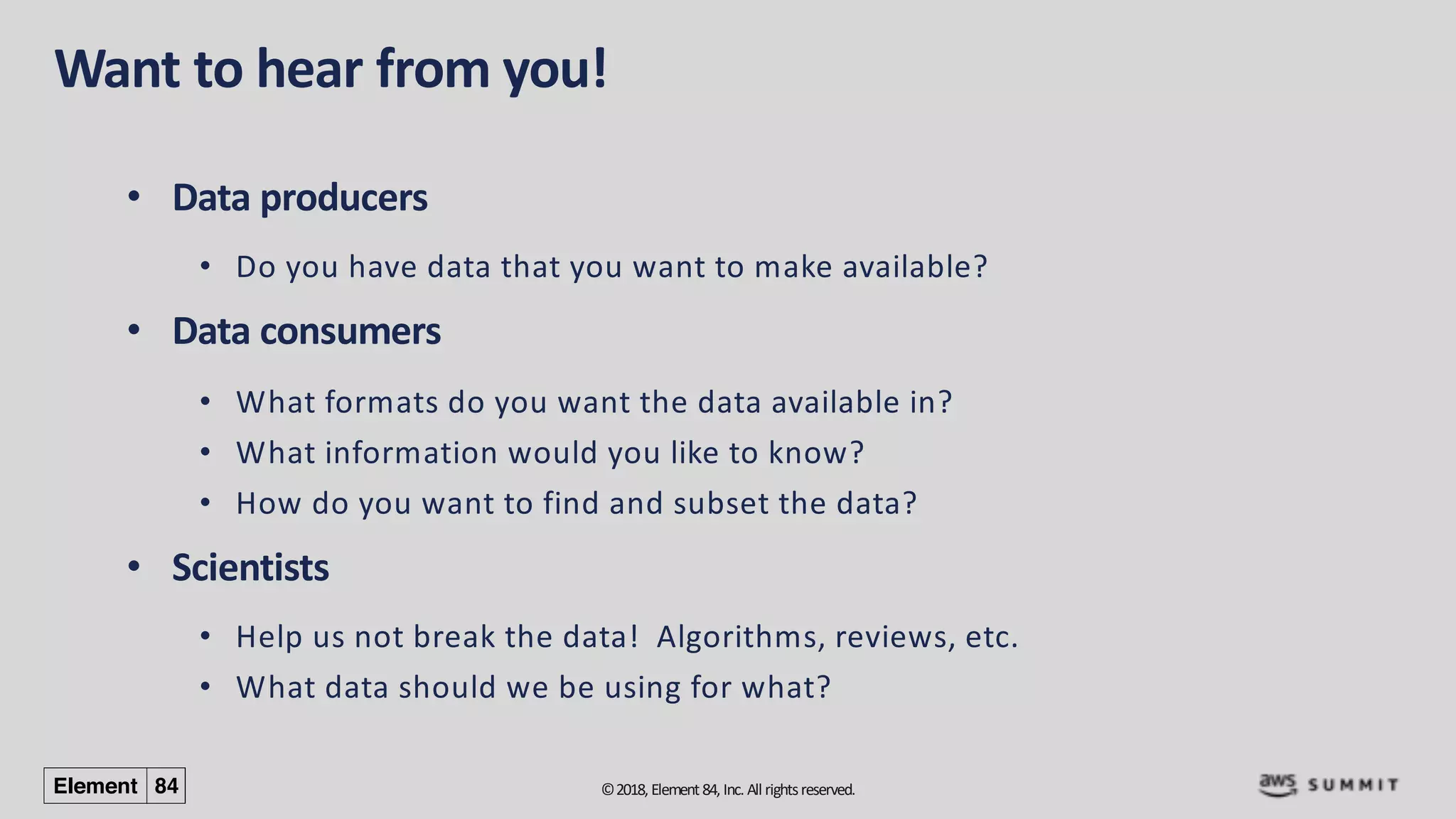 Want to hear from you!

• Data producers
  • Do you have data that you want to make available?
• Data consumers
  • What formats do you want the data available in?
  • What information would you like to know?
  • How do you want to find and subset the data?
• Scientists
  • Help us not break the data! Algorithms, reviews, etc.
  • What data should we be using for what?

Element 84

© 2018, Element 84, Inc. All rights reserved.

aws SUMMIT